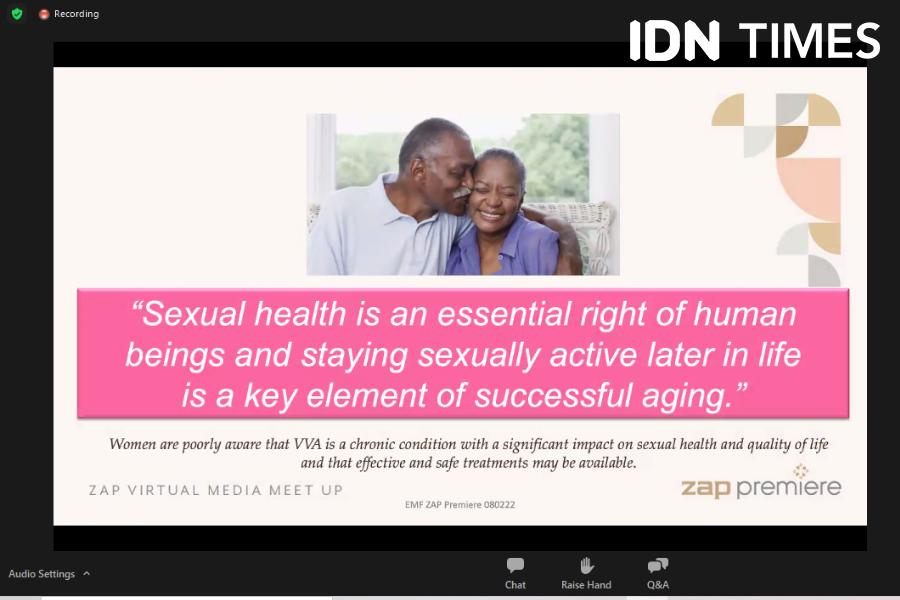 Recording

IDN TIMES

“Sexual health is an essential right of human beings and staying sexually active later in life is a key element of successful aging.”

Women are poorly aware that VVA is a chronic condition with a significant impact on sexual health and quality of life and that effective and safe treatments may be available.

ZAP VIRTUAL MEDIA MEET UP

EMF ZAP Premiere 080222

zap premiere

Audio Settings

Chat

Raise Hand

Q&A